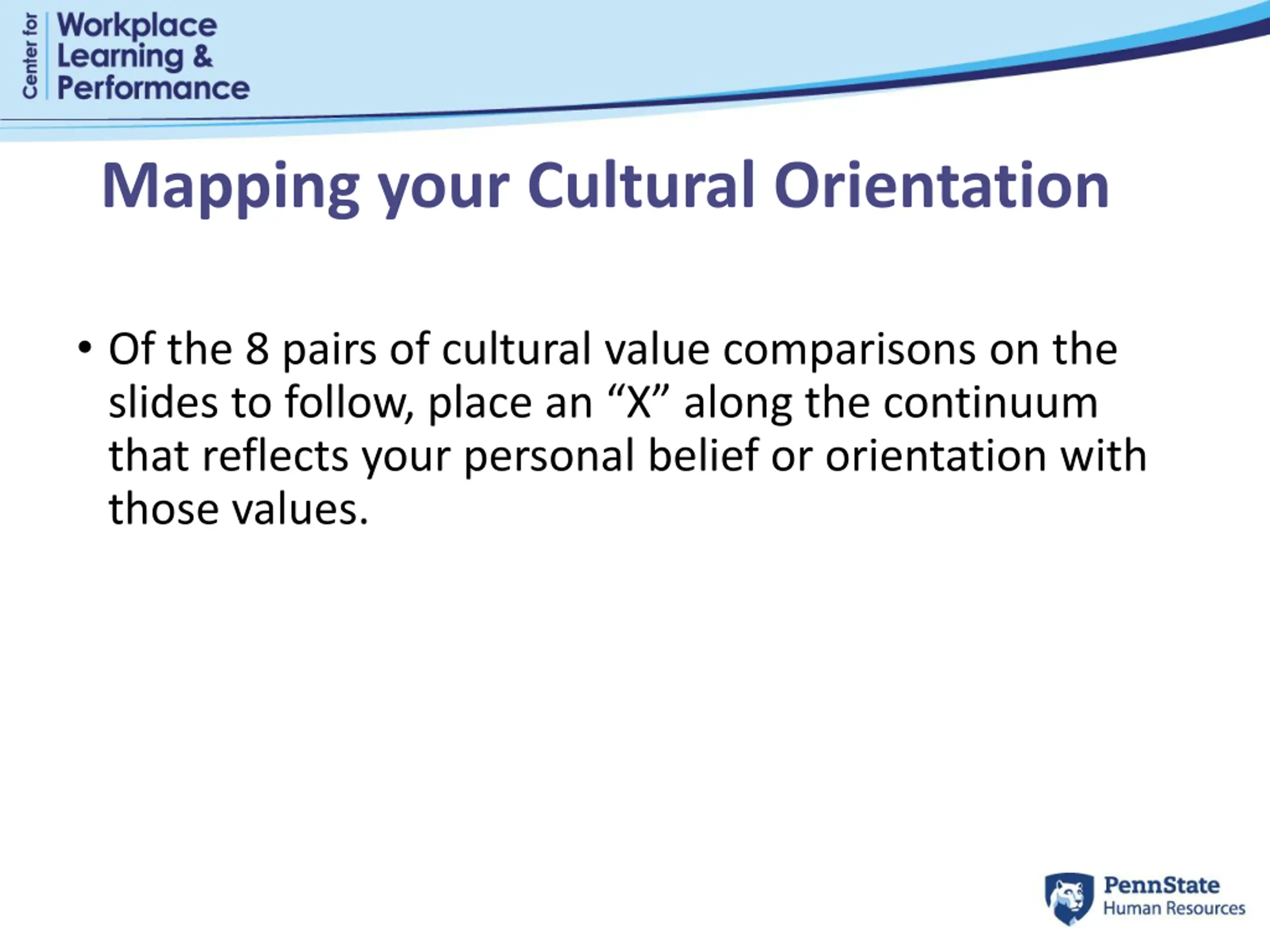 Center for
Workplace
Learning &
Performance

Mapping your Cultural Orientation

• Of the 8 pairs of cultural value comparisons on the slides to follow, place an “X” along the continuum that reflects your personal belief or orientation with those values.

PennState
Human Resources